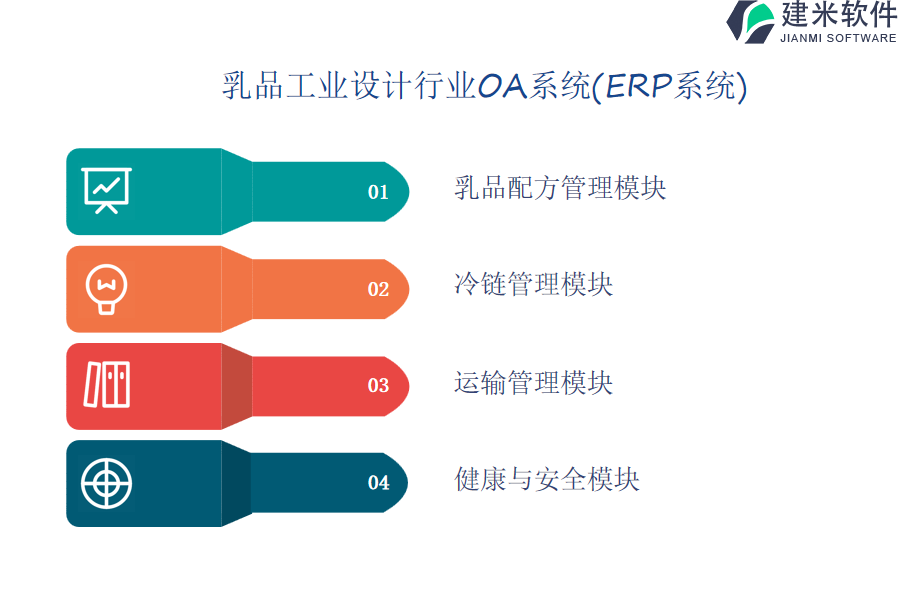 建米软件
JIANMI SOFTWARE

乳品工业设计行业OA系统(ERP系统)

01
乳品配方管理模块

02
冷链管理模块

03
运输管理模块

04
健康与安全模块